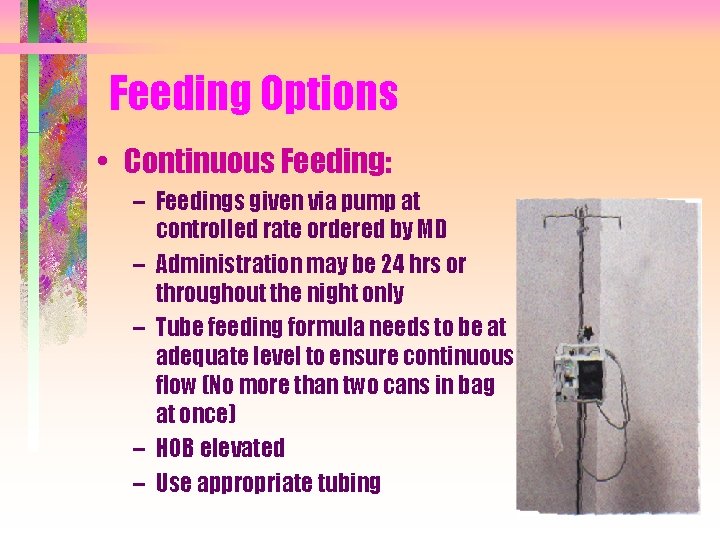 Feeding Options

• Continuous Feeding:
– Feedings given via pump at controlled rate ordered by MD
– Administration may be 24 hrs or throughout the night only
– Tube feeding formula needs to be at adequate level to ensure continuous flow (No more than two cans in bag at once)
– HOB elevated
– Use appropriate tubing